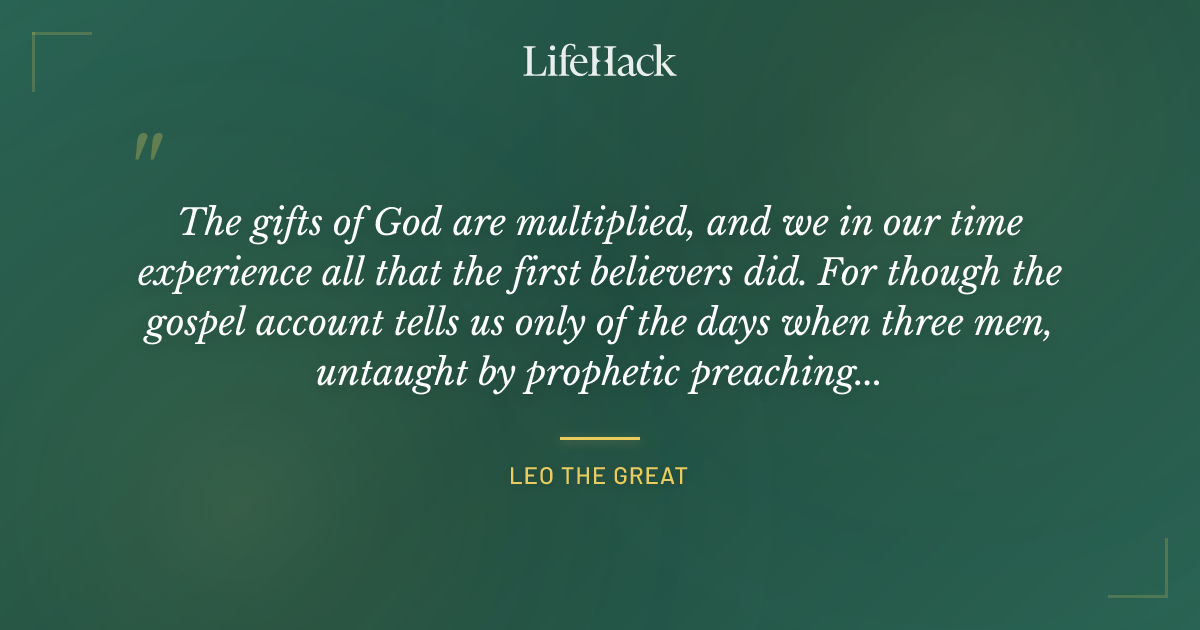 LifeHack

"

The gifts of God are multiplied, and we in our time experience all that the first believers did. For though the gospel account tells us only of the days when three men, untaught by prophetic preaching...

LEO THE GREAT